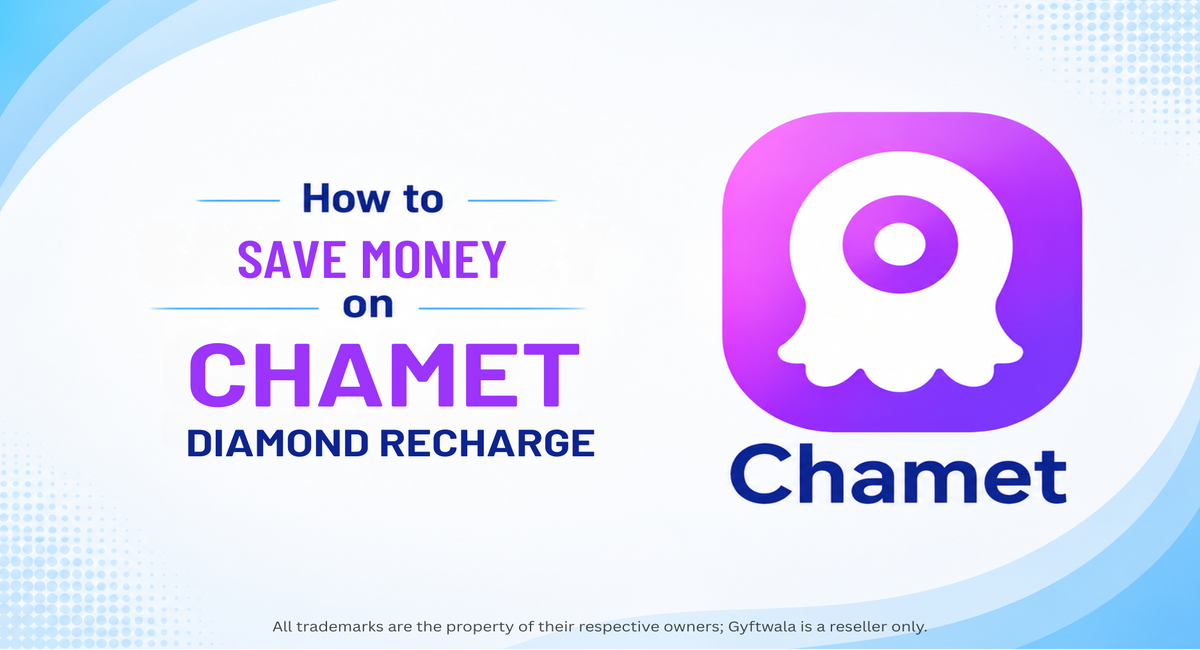 How to
SAVE MONEY
on
CHAMET
DIAMOND RECHARGE

Chamet

All trademarks are the property of their respective owners; Gyftwala is a reseller only.